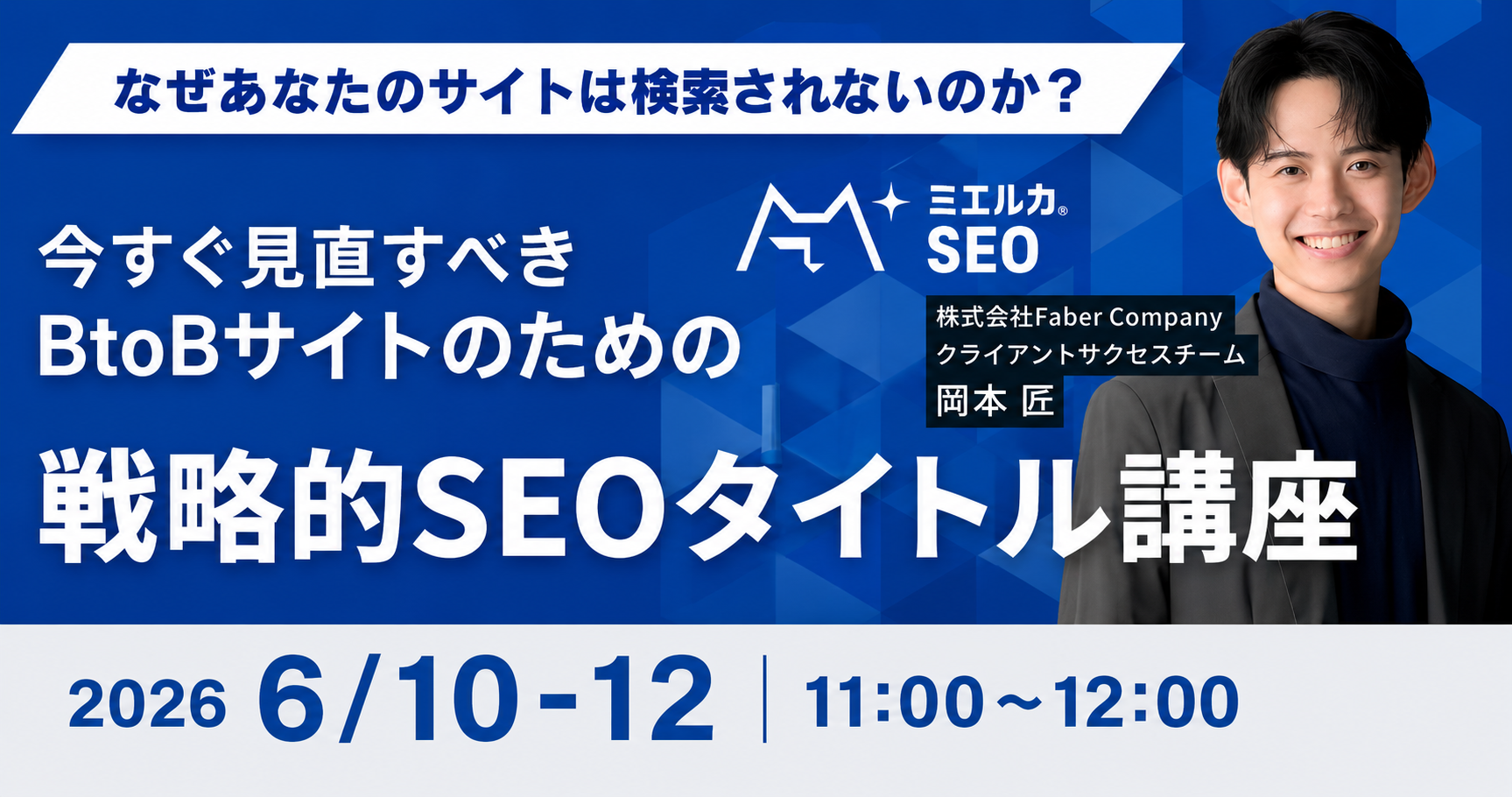 なぜあなたのサイトは検索されないのか？

今すぐ見直すべき
BtoBサイトのための

ミエルカ®
SEO

株式会社Faber Company
クライアントサクセスチーム
岡本 匠

戦略的SEOタイトル講座

2026 6/10-12 | 11:00～12:00